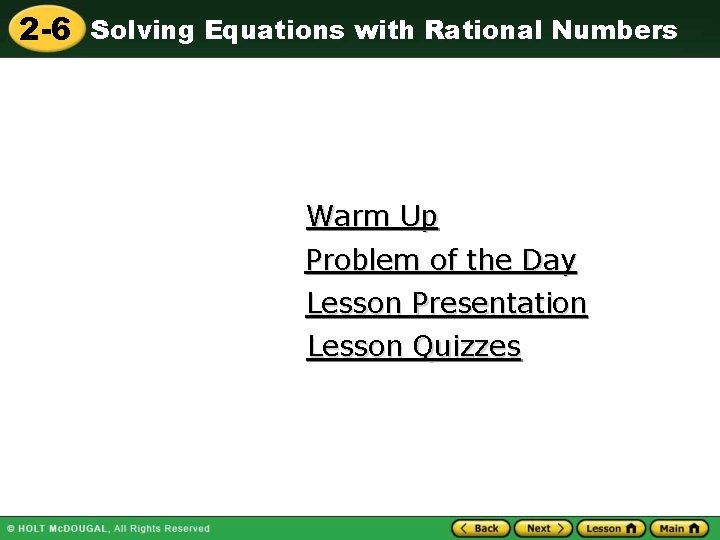 2-6 Solving Equations with Rational Numbers

Warm Up
Problem of the Day
Lesson Presentation
Lesson Quizzes

© HOLT McDOUGAL, All Rights Reserved

Back Next Lesson Main